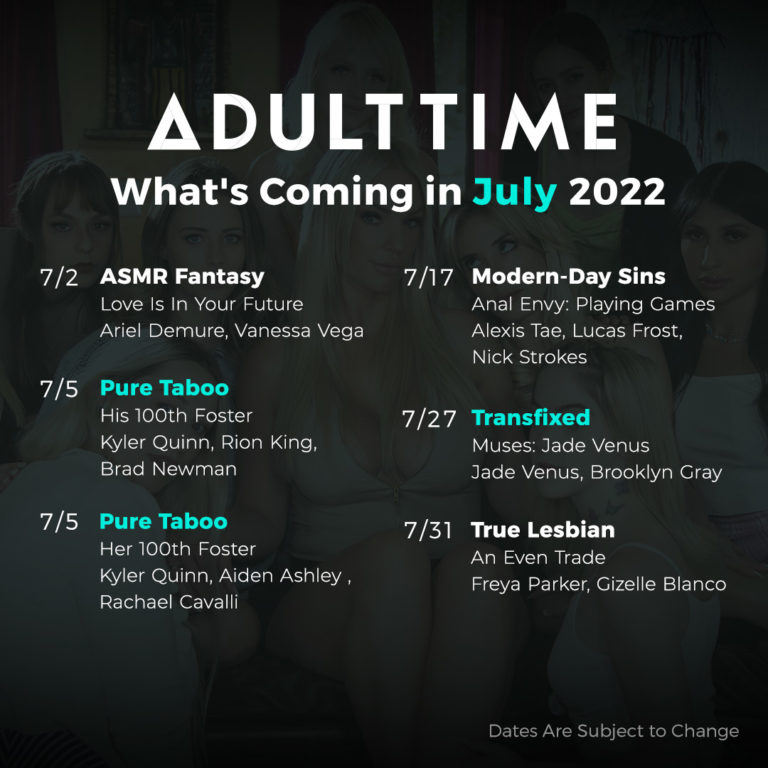 ADULT TIME

What's Coming in July 2022

7/2 ASMR Fantasy
Love Is In Your Future
Ariel Demure, Vanessa Vega

7/5 Pure Taboo
His 100th Foster
Kyler Quinn, Rion King, Brad Newman

7/5 Pure Taboo
Her 100th Foster
Kyler Quinn, Aiden Ashley , Rachael Cavalli

7/17 Modern-Day Sins
Anal Envy: Playing Games
Alexis Tae, Lucas Frost, Nick Strokes

7/27 Transfixed
Muses: Jade Venus
Jade Venus, Brooklyn Gray

7/31 True Lesbian
An Even Trade
Freya Parker, Gizelle Blanco

Dates Are Subject to Change